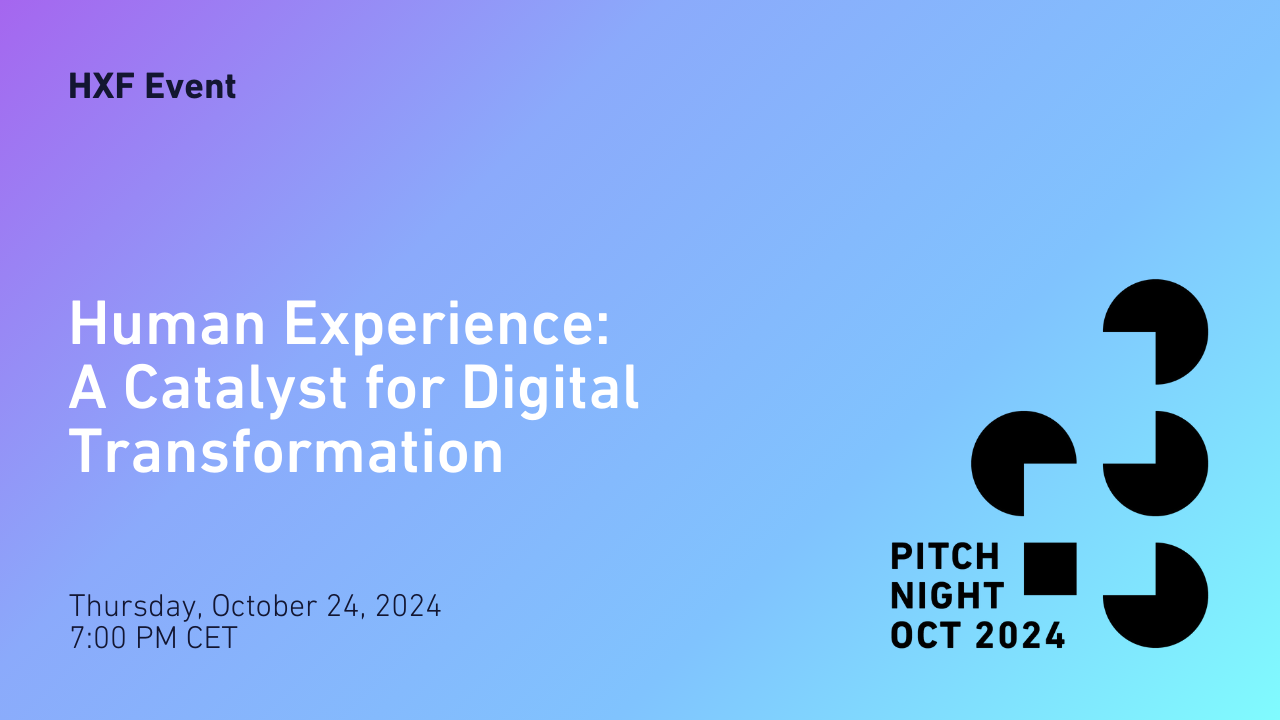 HXF Event

Human Experience: A Catalyst for Digital Transformation

Thursday, October 24, 2024
7:00 PM CET

PITCH
NIGHT
OCT 2024